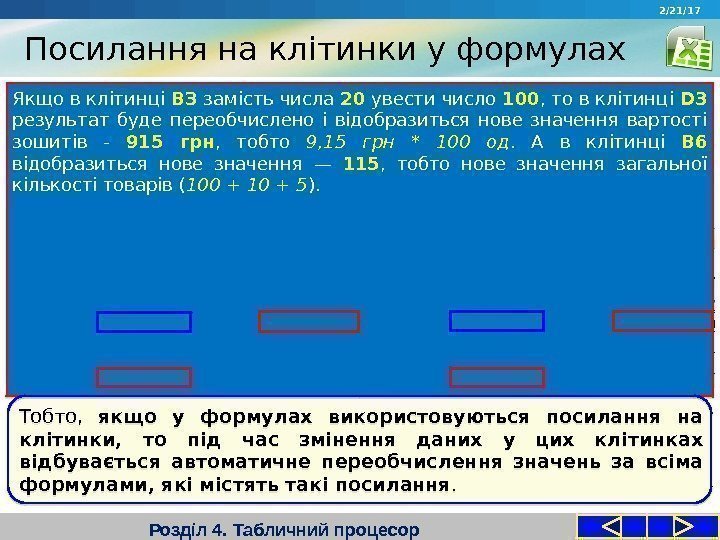 2/21/17

Посилання на клітинки у формулах

Якщо в клітинці B3 замість числа 20 увести число 100, то в клітинці D3 результат буде переобчислено і відобразиться нове значення вартості зошитів - 915 грн, тобто 9,15 грн * 100 од. А в клітинці B6 відобразиться нове значення — 115, тобто нове значення загальної кількості товарів (100 + 10 + 5).

Тобто, якщо у формулах використовуються посилання на клітинки, то під час змінення даних у цих клітинках відбувається автоматичне переобчислення значень за всіма формулами, які містять такі посилання.

Розділ 4. Табличний процесор